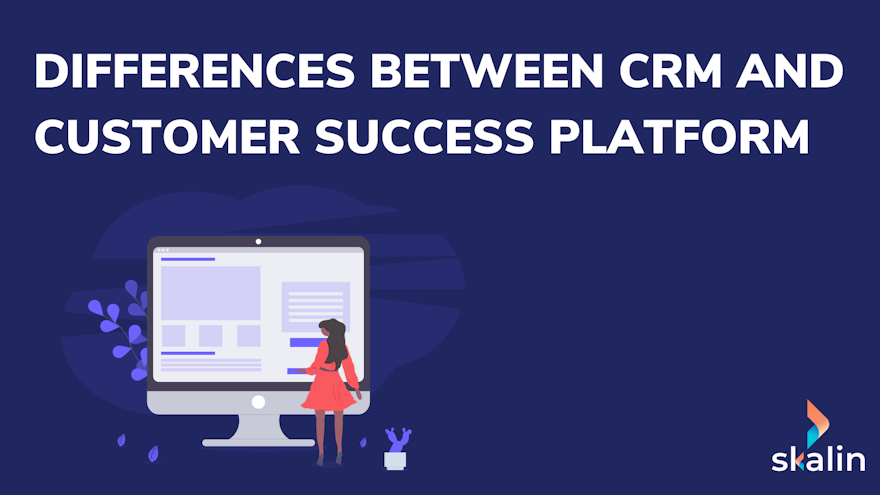 DIFFERENCES BETWEEN CRM AND CUSTOMER SUCCESS PLATFORM

skalin